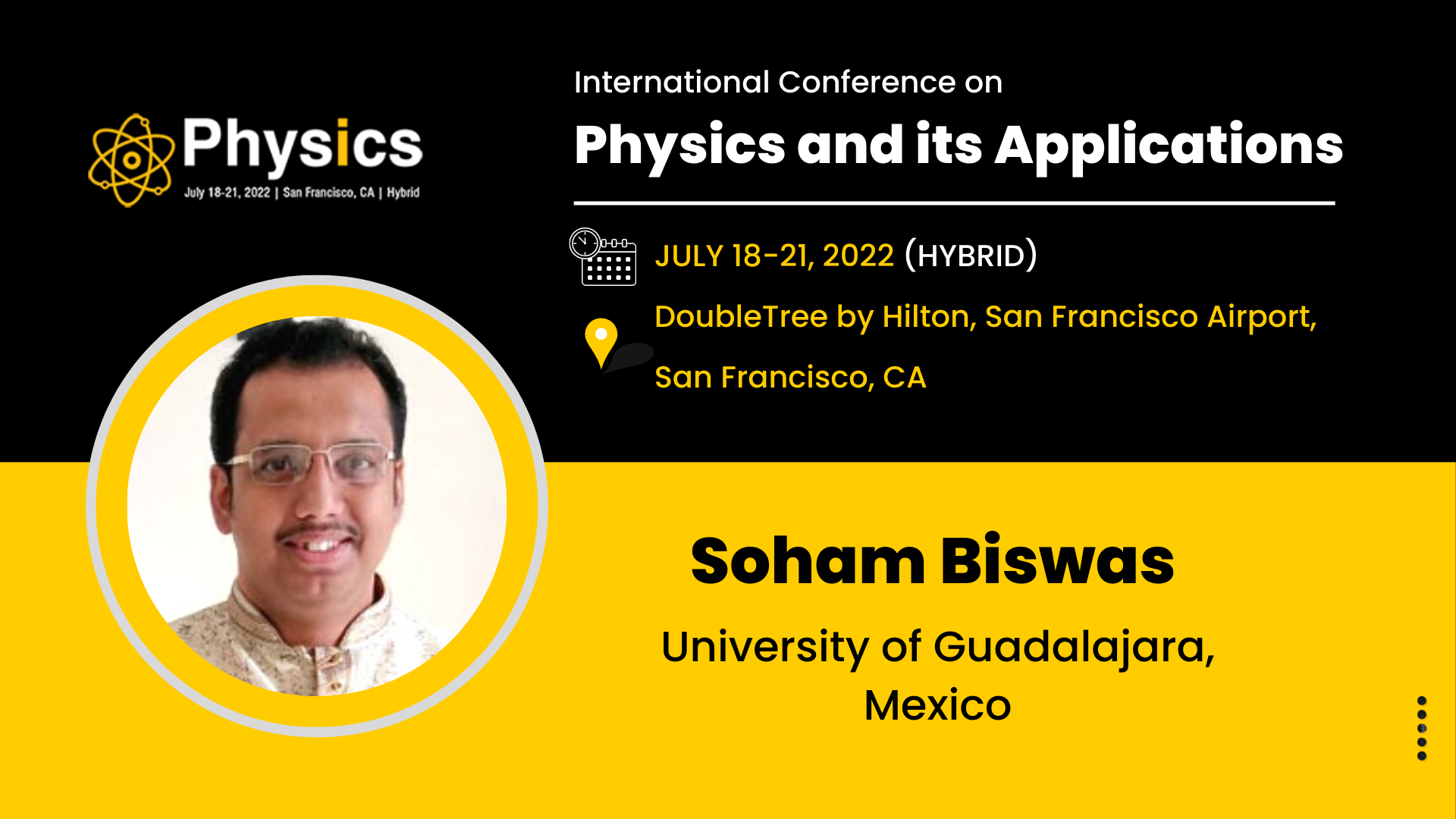 Physics
July 18-21, 2022 | San Francisco, CA | Hybrid

International Conference on
Physics and its Applications

JULY 18-21, 2022 (HYBRID)
DoubleTree by Hilton, San Francisco Airport, San Francisco, CA

Soham Biswas
University of Guadalajara, Mexico